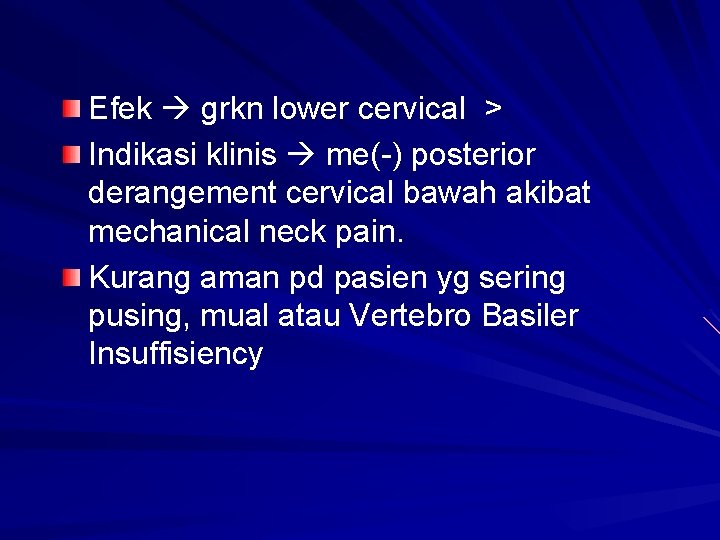 Efek → grkn lower cervical >

Indikasi klinis → me(-) posterior derangement cervical bawah akibat mechanical neck pain.

Kurang aman pd pasien yg sering pusing, mual atau Vertebro Basiler Insuffisiency